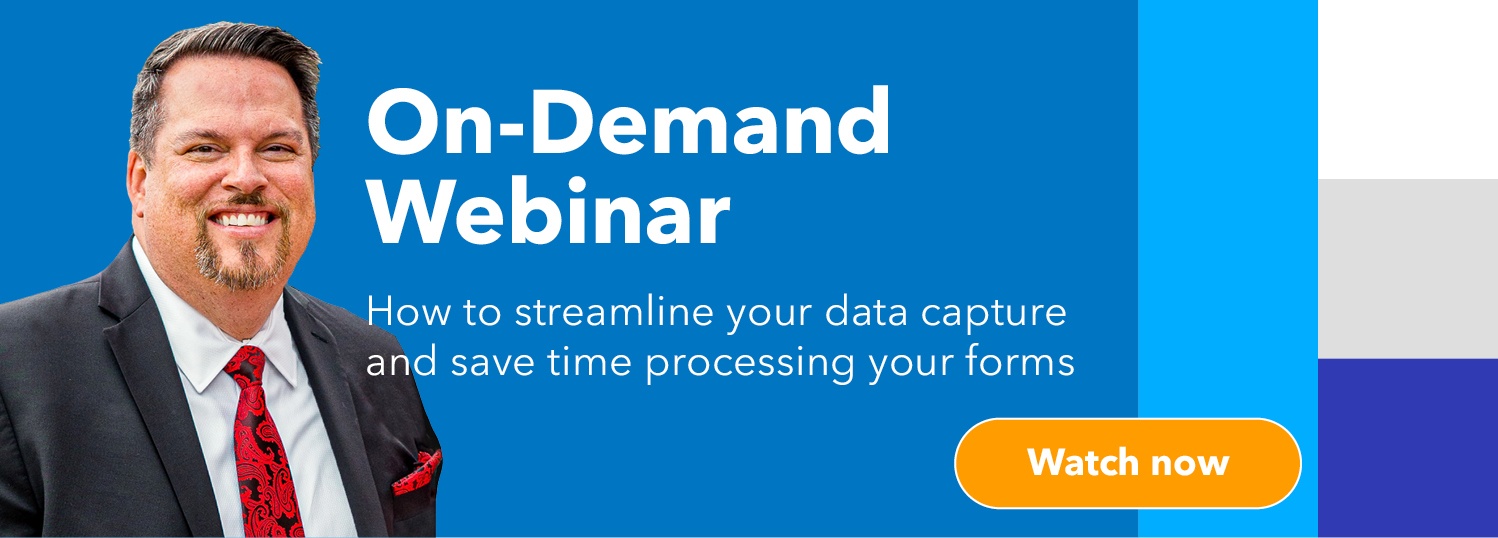 On-Demand Webinar

How to streamline your data capture and save time processing your forms

Watch now